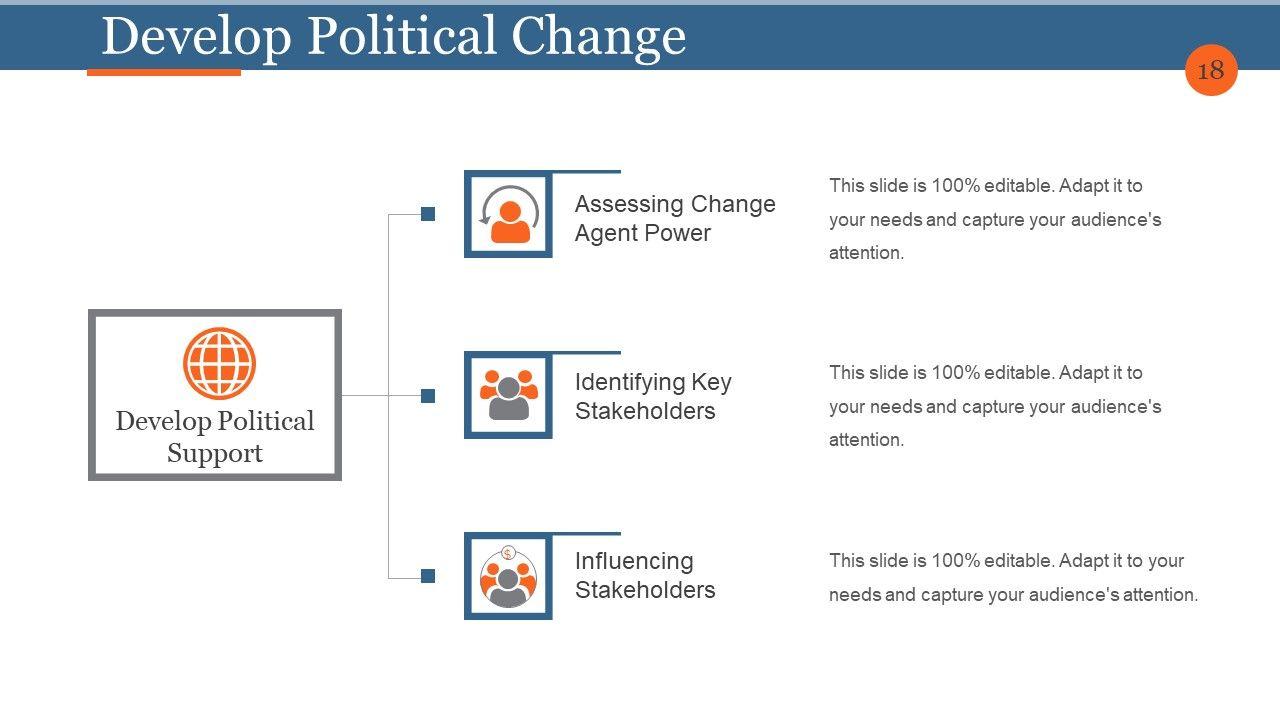 Develop Political Change

18

Develop Political Support

Assessing Change Agent Power

This slide is 100% editable. Adapt it to your needs and capture your audience's attention.

Identifying Key Stakeholders

This slide is 100% editable. Adapt it to your needs and capture your audience's attention.

Influencing Stakeholders

This slide is 100% editable. Adapt it to your needs and capture your audience's attention.